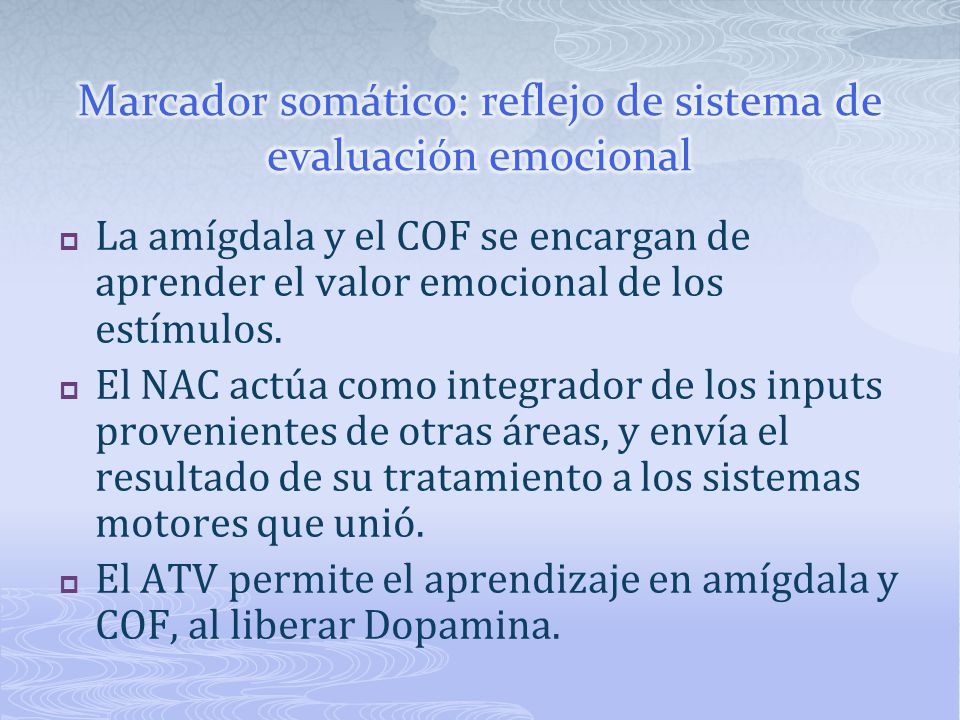 Marcador somático: reflejo de sistema de evaluación emocional

La amígdala y el COF se encargan de aprender el valor emocional de los estímulos.

El NAC actúa como integrador de los inputs provenientes de otras áreas, y envía el resultado de su tratamiento a los sistemas motores que unió.

El ATV permite el aprendizaje en amígdala y COF, al liberar Dopamina.